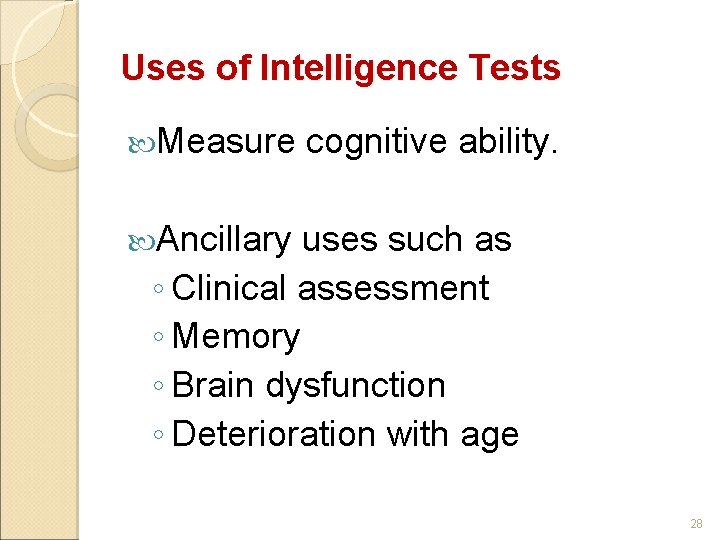 Uses of Intelligence Tests

Measure cognitive ability.

Ancillary uses such as
◦ Clinical assessment
◦ Memory
◦ Brain dysfunction
◦ Deterioration with age

28